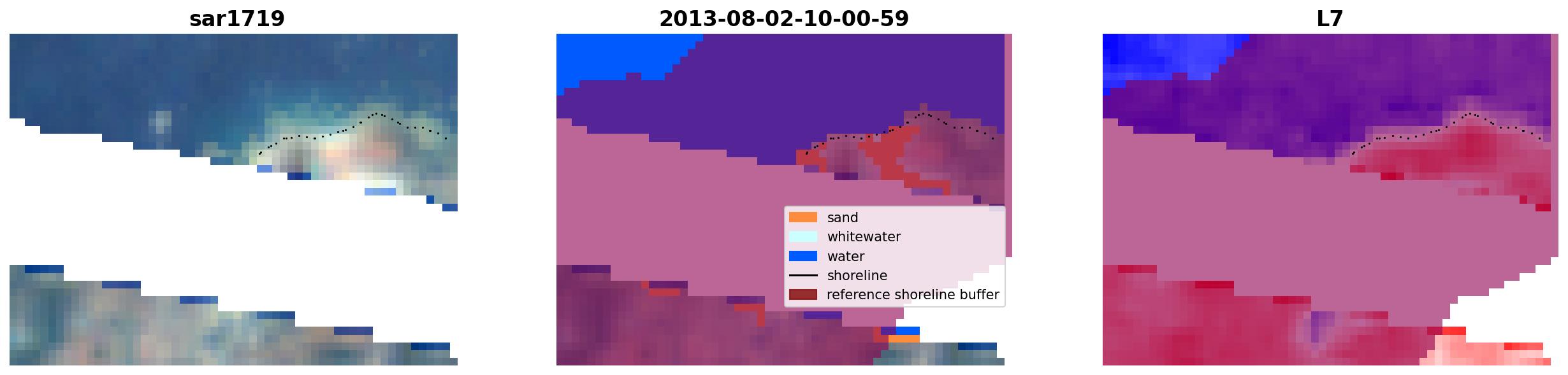 sar1719

2013-08-02-10-00-59

sand
whitewater
water
shoreline
reference shoreline buffer

L7